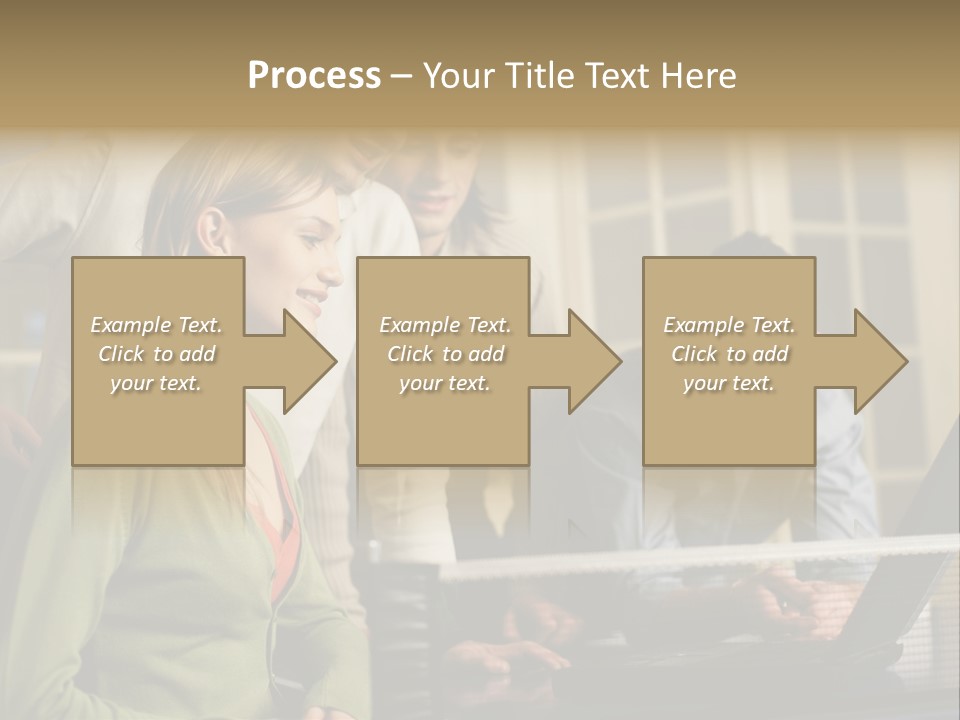 Process – Your Title Text Here

Example Text. Click to add your text.

Example Text. Click to add your text.

Example Text. Click to add your text.